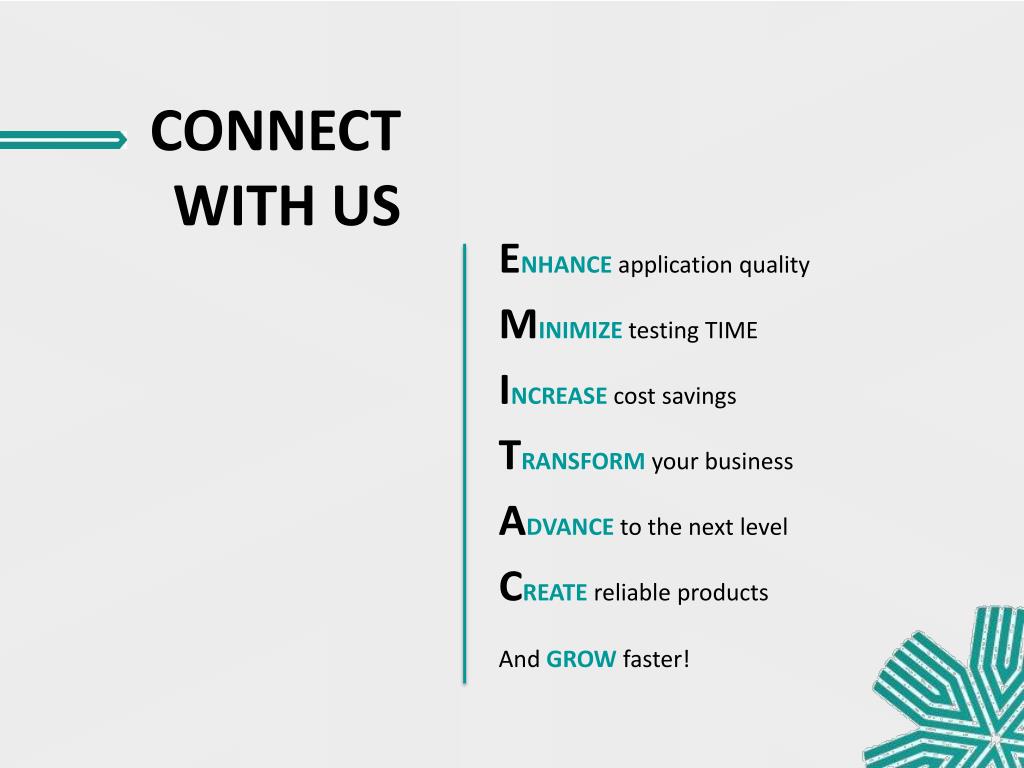 CONNECT WITH US

ENHANCE application quality

MINIMIZE testing TIME

INCREASE cost savings

TRANSFORM your business

ADVANCE to the next level

CREATE reliable products

And GROW faster!